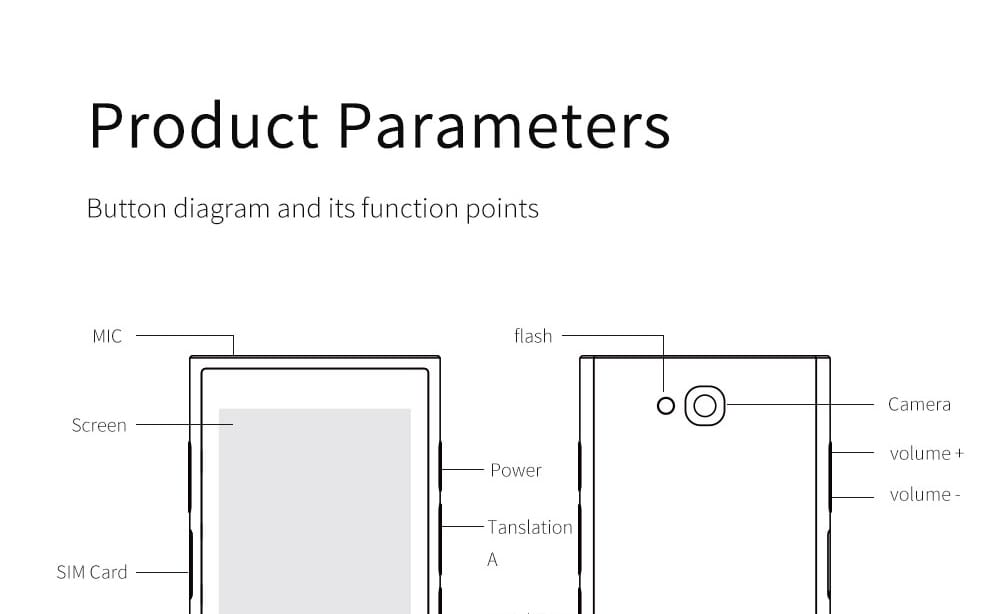 Product Parameters

Button diagram and its function points

MIC

Screen

SIM Card

Power

Tanslation A

flash

Camera

volume +

volume -